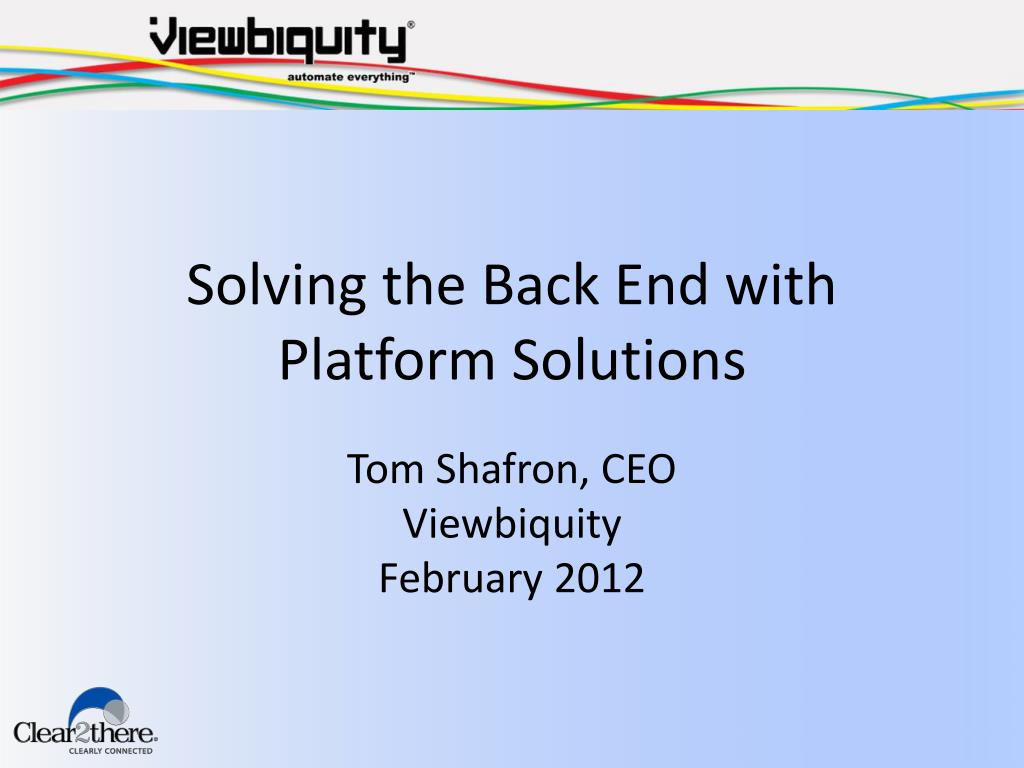 Viewbiquity®
automate everything™

Solving the Back End with Platform Solutions

Tom Shafron, CEO
Viewbiquity
February 2012

Clear2there®
CLEARLY CONNECTED